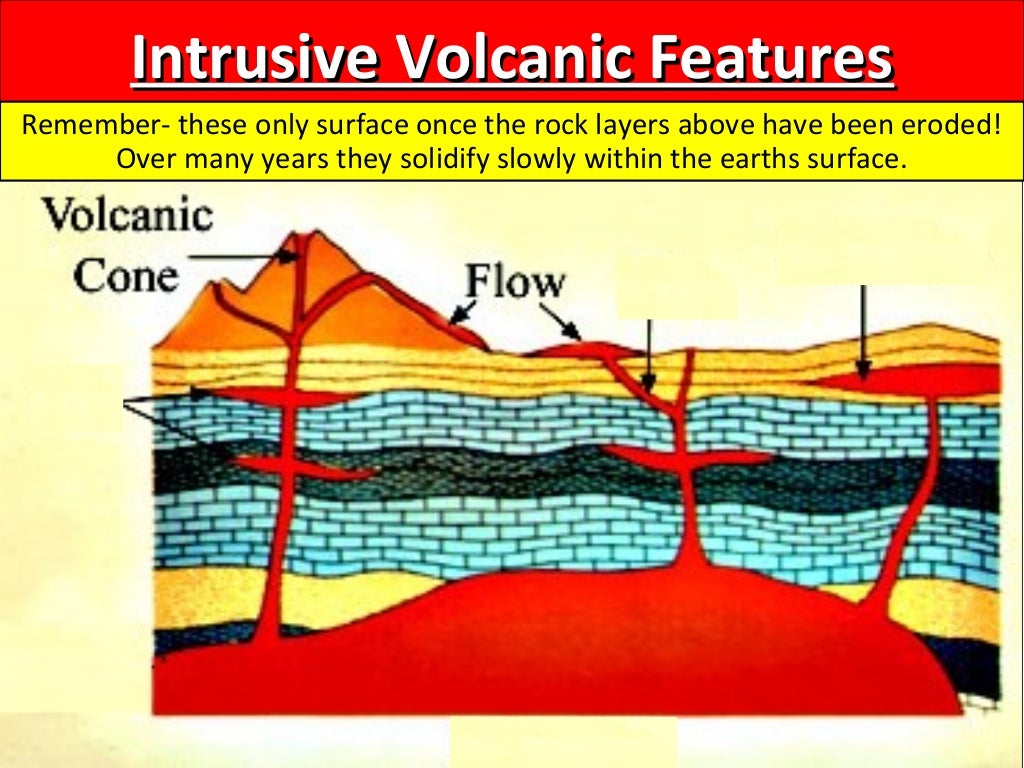 Intrusive Volcanic Features

Remember- these only surface once the rock layers above have been eroded! Over many years they solidify slowly within the earths surface.

Volcanic Cone

Flow